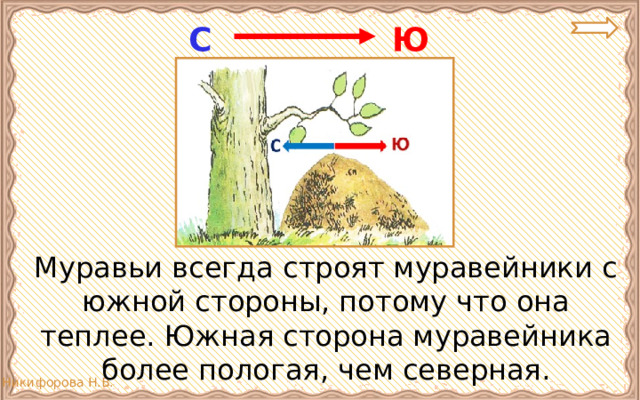 С Ю

С Ю

Муравьи всегда строят муравейники с южной стороны, потому что она теплее. Южная сторона муравейника более пологая, чем северная.

Никифорова Н.В.